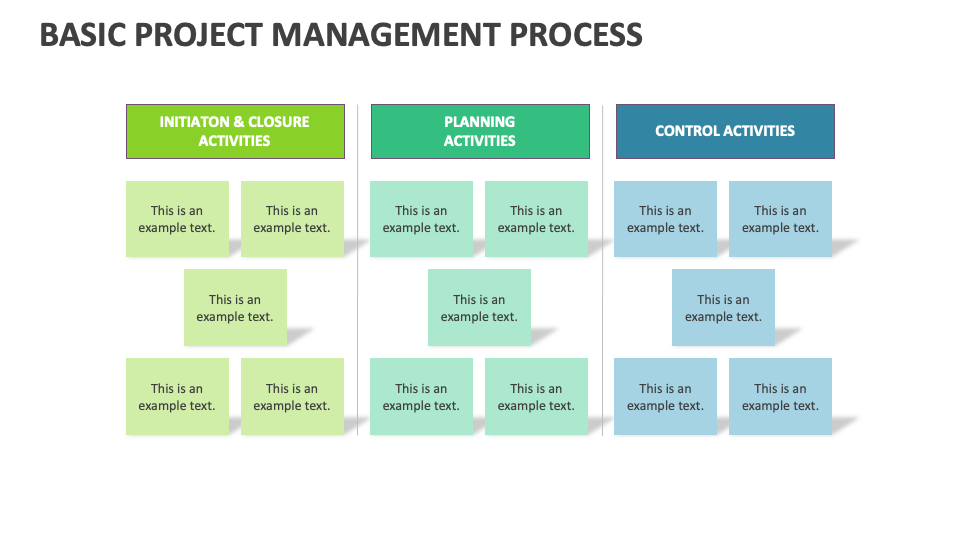 BASIC PROJECT MANAGEMENT PROCESS

INITIATON & CLOSURE ACTIVITIES

This is an example text.

This is an example text.

This is an example text.

This is an example text.

This is an example text.

PLANNING ACTIVITIES

This is an example text.

This is an example text.

This is an example text.

This is an example text.

This is an example text.

CONTROL ACTIVITIES

This is an example text.

This is an example text.

This is an example text.

This is an example text.

This is an example text.